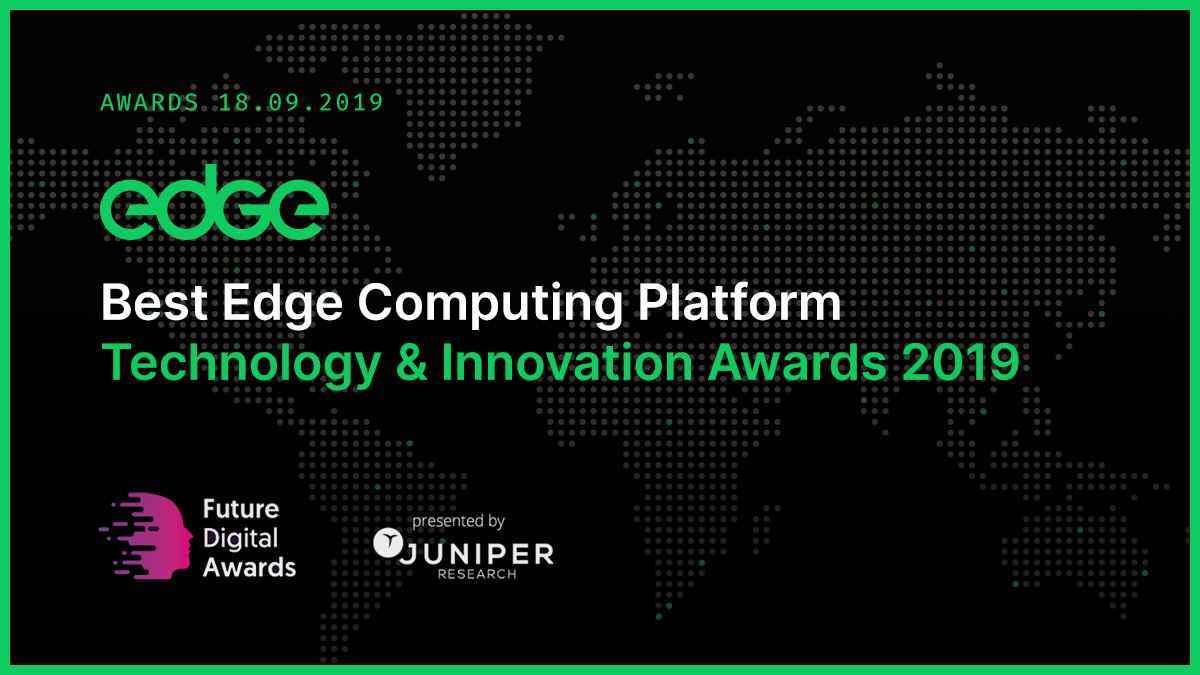 AWARDS 18.09.2019

edge

Best Edge Computing Platform
Technology & Innovation Awards 2019

Future Digital Awards

presented by
JUNIPER
RESEARCH